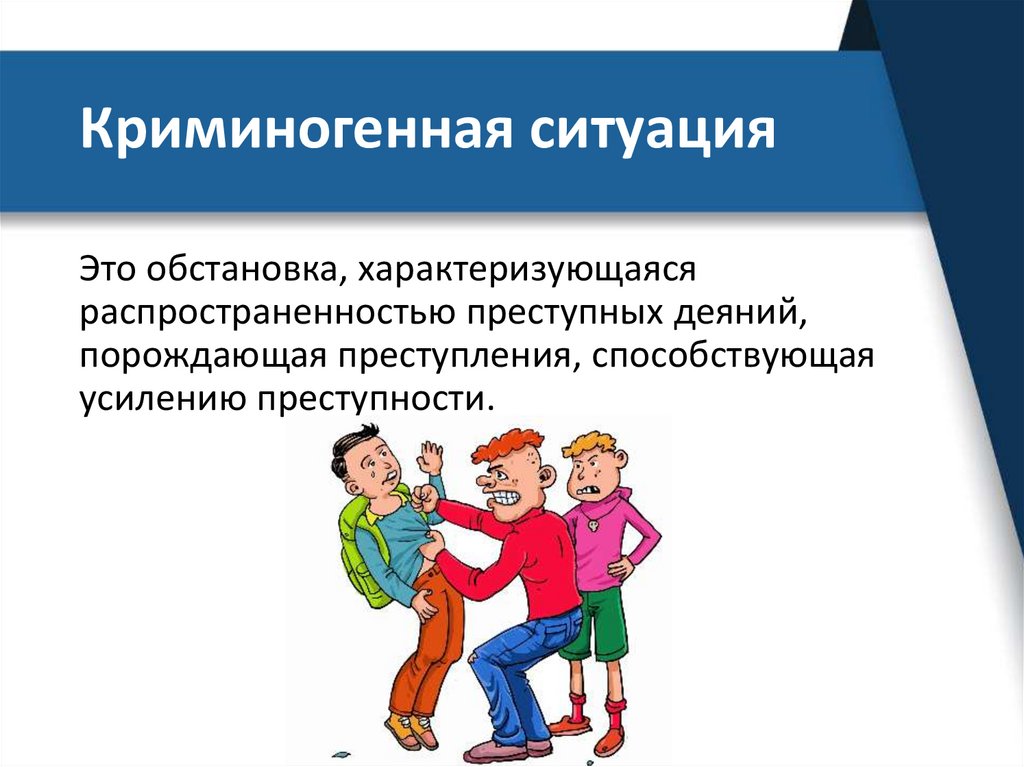 Криминогенная ситуация

Это обстановка, характеризующаяся распространенностью преступных деяний, порождающая преступления, способствующая усилению преступности.